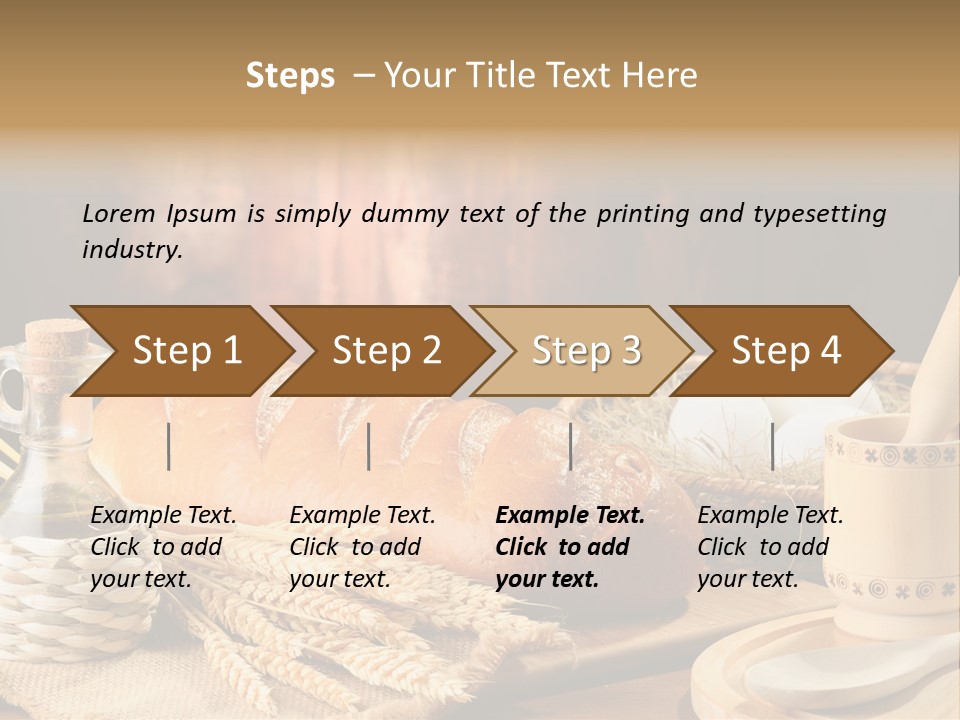 Steps – Your Title Text Here

Lorem Ipsum is simply dummy text of the printing and typesetting industry.

Step 1

Step 2

Step 3

Step 4

Example Text. Click to add your text.

Example Text. Click to add your text.

Example Text. Click to add your text.

Example Text. Click to add your text.